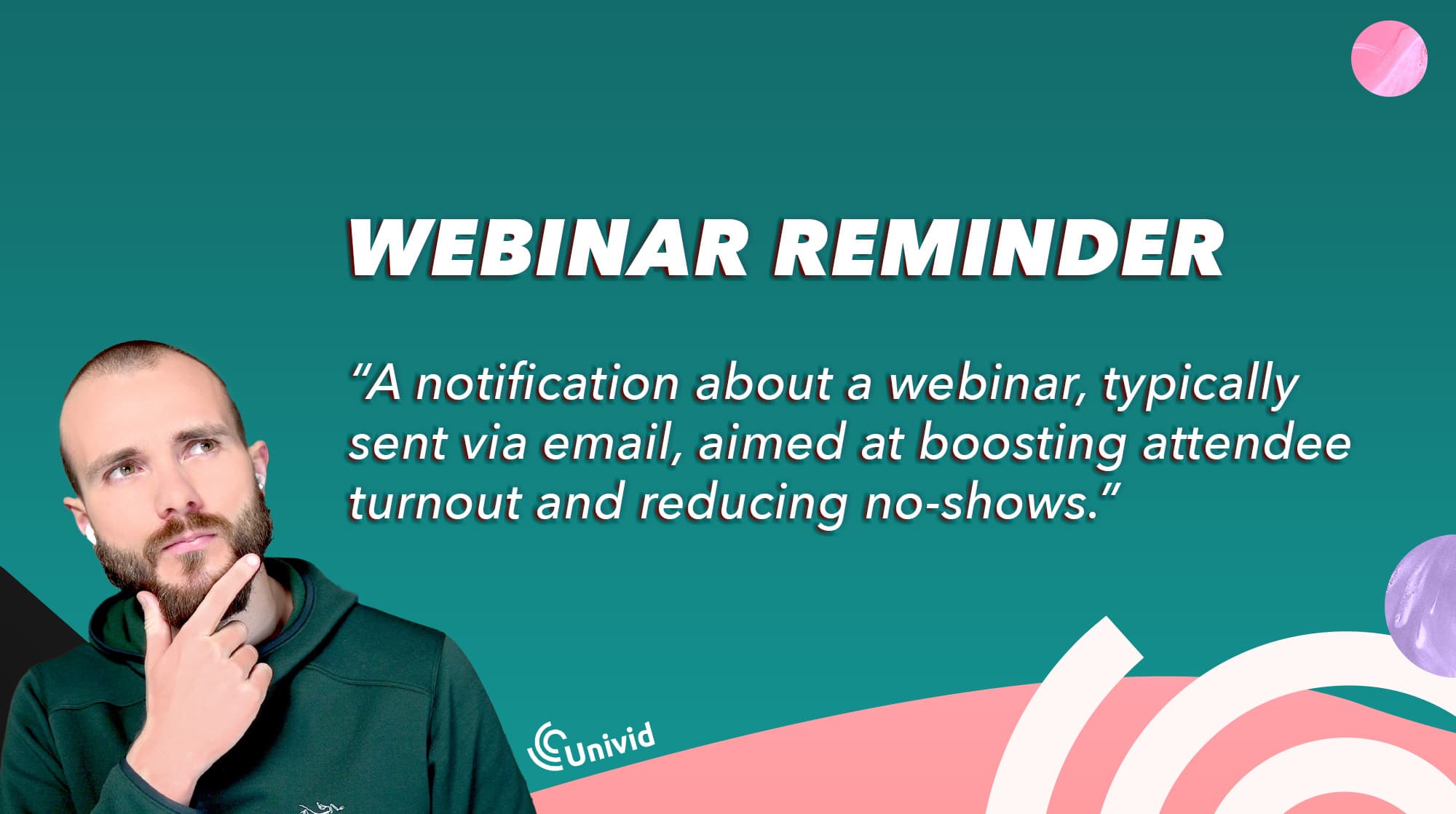 WEBINAR REMINDER

“A notification about a webinar, typically sent via email, aimed at boosting attendee turnout and reducing no-shows.”

Univid